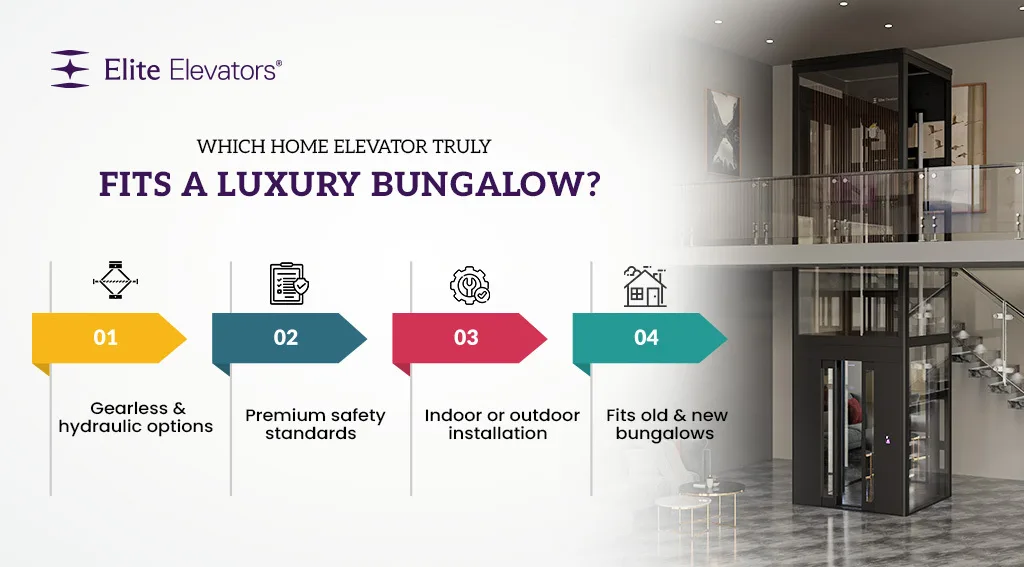 Elite Elevators®

WHICH HOME ELEVATOR TRULY
FITS A LUXURY BUNGALOW?

01
Gearless & hydraulic options

02
Premium safety standards

03
Indoor or outdoor installation

04
Fits old & new bungalows